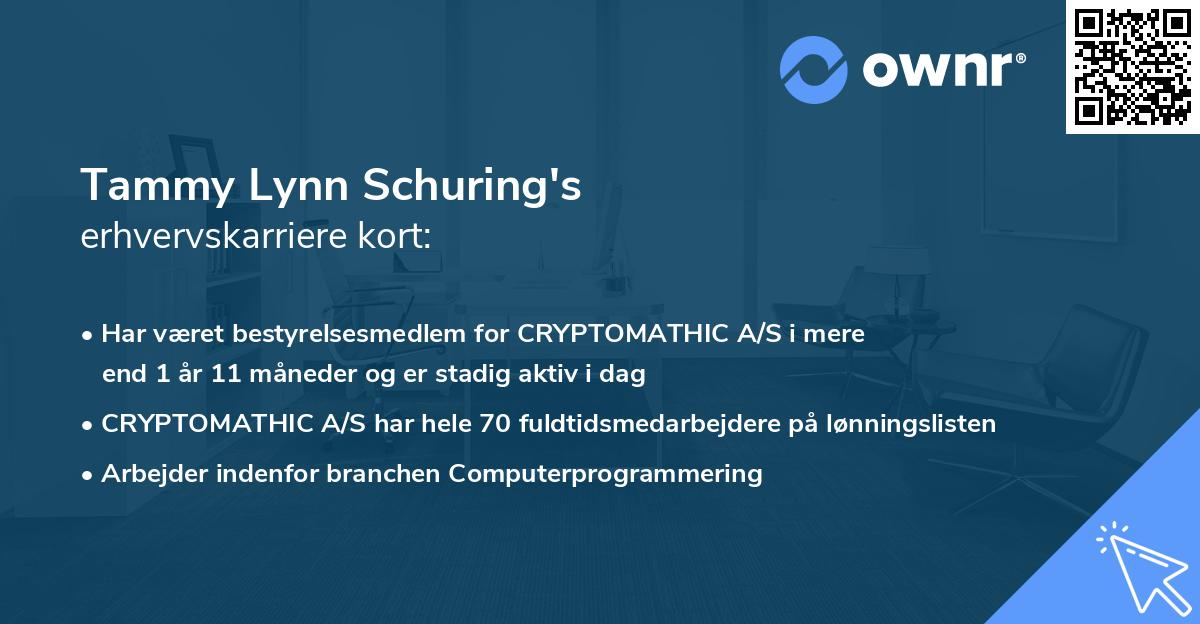 ownr®

Tammy Lynn Schuring's
erhvervskarriere kort:

• Har været bestyrelsesmedlem for CRYPTOMATHIC A/S i mere end 1 år 11 måneder og er stadig aktiv i dag
• CRYPTOMATHIC A/S har hele 70 fuldtidsmedarbejdere på lønningslisten
• Arbejder indenfor branchen Computerprogrammering